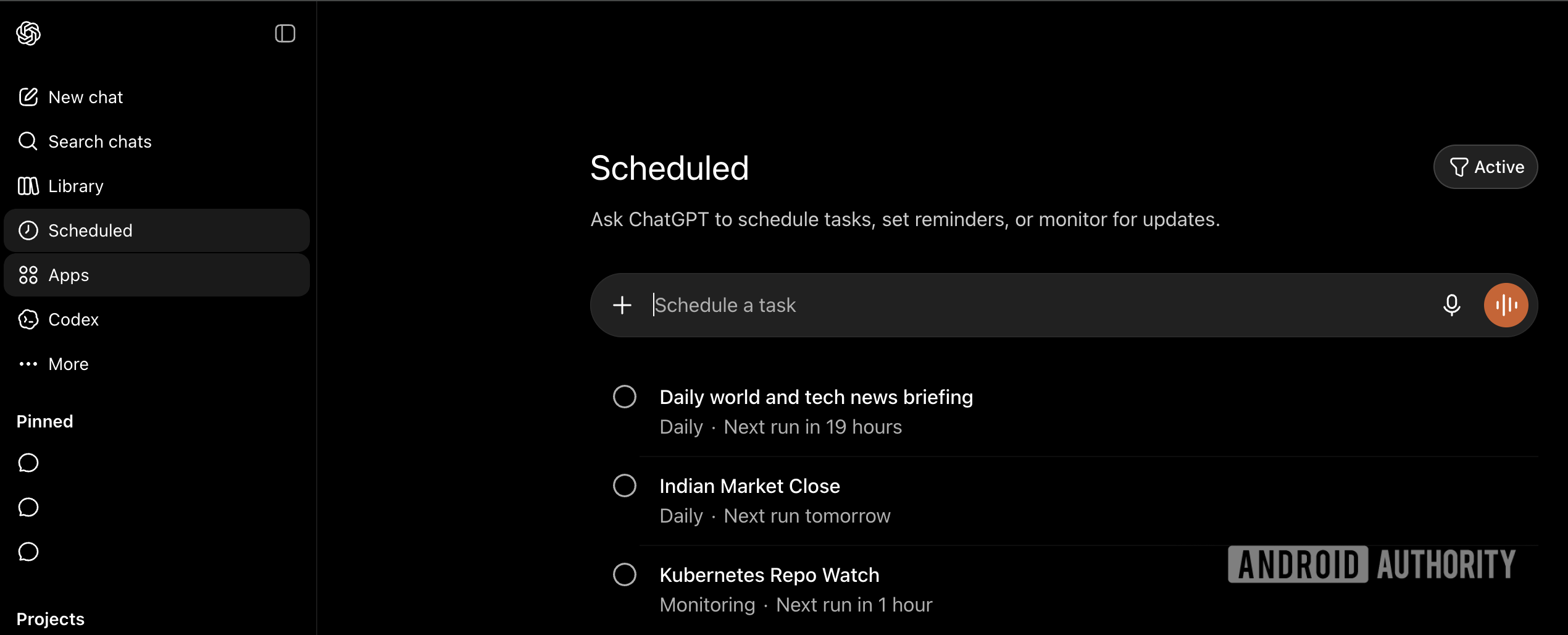 New chat
Search chats
Library
Scheduled
Apps
Codex
More

Pinned

Projects

Scheduled

Active

Ask ChatGPT to schedule tasks, set reminders, or monitor for updates.

Schedule a task

Daily world and tech news briefing
Daily · Next run in 19 hours

Indian Market Close
Daily · Next run tomorrow

Kubernetes Repo Watch
Monitoring · Next run in 1 hour

ANDROID AUTHORITY